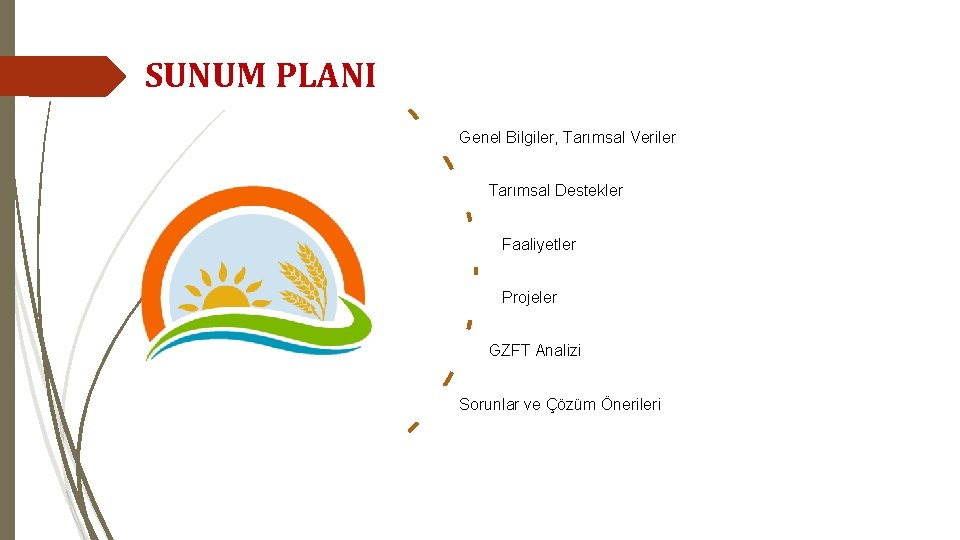 SUNUM PLANI

Genel Bilgiler, Tarımsal Veriler

Tarımsal Destekler

Faaliyetler

Projeler

GZFT Analizi

Sorunlar ve Çözüm Önerileri